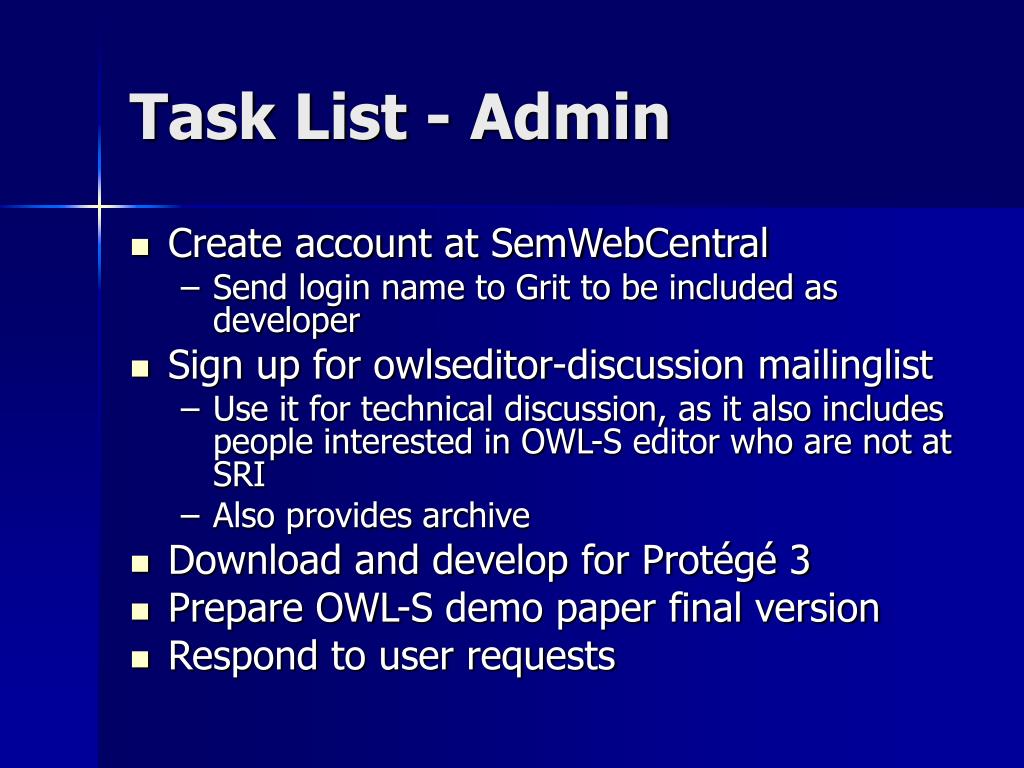 Task List - Admin

- Create account at SemWebCentral
  – Send login name to Grit to be included as developer
- Sign up for owlseditor-discussion mailinglist
  – Use it for technical discussion, as it also includes people interested in OWL-S editor who are not at SRI
  – Also provides archive
- Download and develop for Protégé 3
- Prepare OWL-S demo paper final version
- Respond to user requests